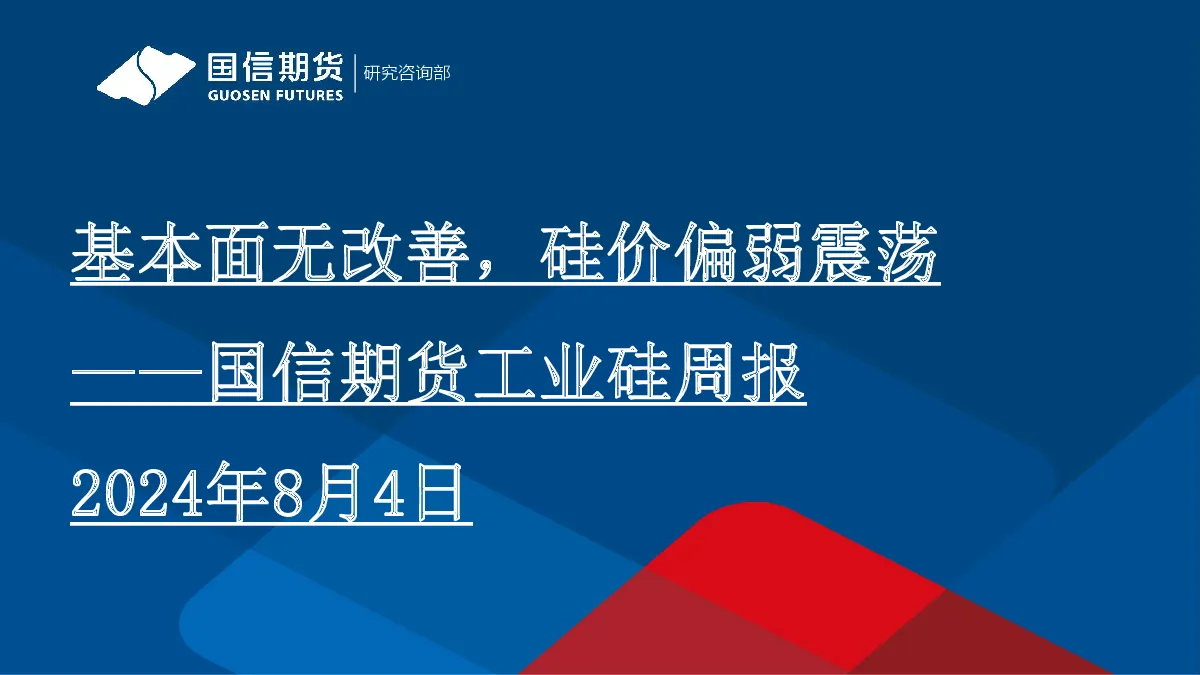 国信期货
GUOSEN FUTURES
研究咨询部

基本面无改善，硅价偏弱震荡

——国信期货工业硅周报

2024年8月4日